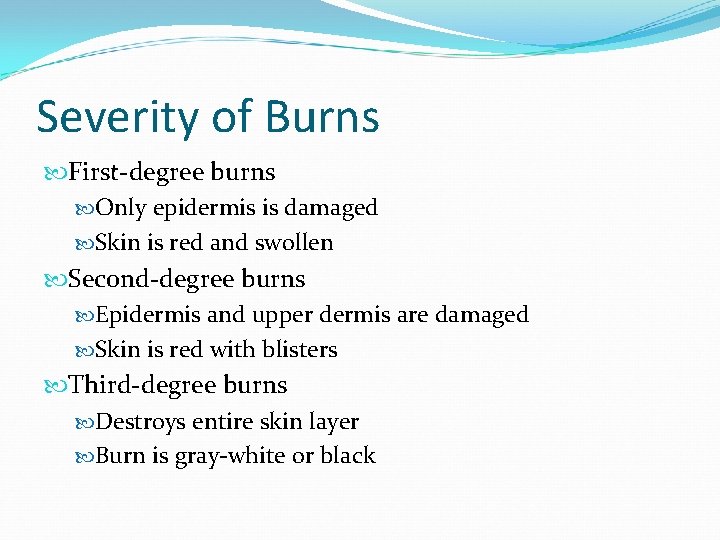 Severity of Burns

First-degree burns
Only epidermis is damaged
Skin is red and swollen
Second-degree burns
Epidermis and upper dermis are damaged
Skin is red with blisters
Third-degree burns
Destroys entire skin layer
Burn is gray-white or black